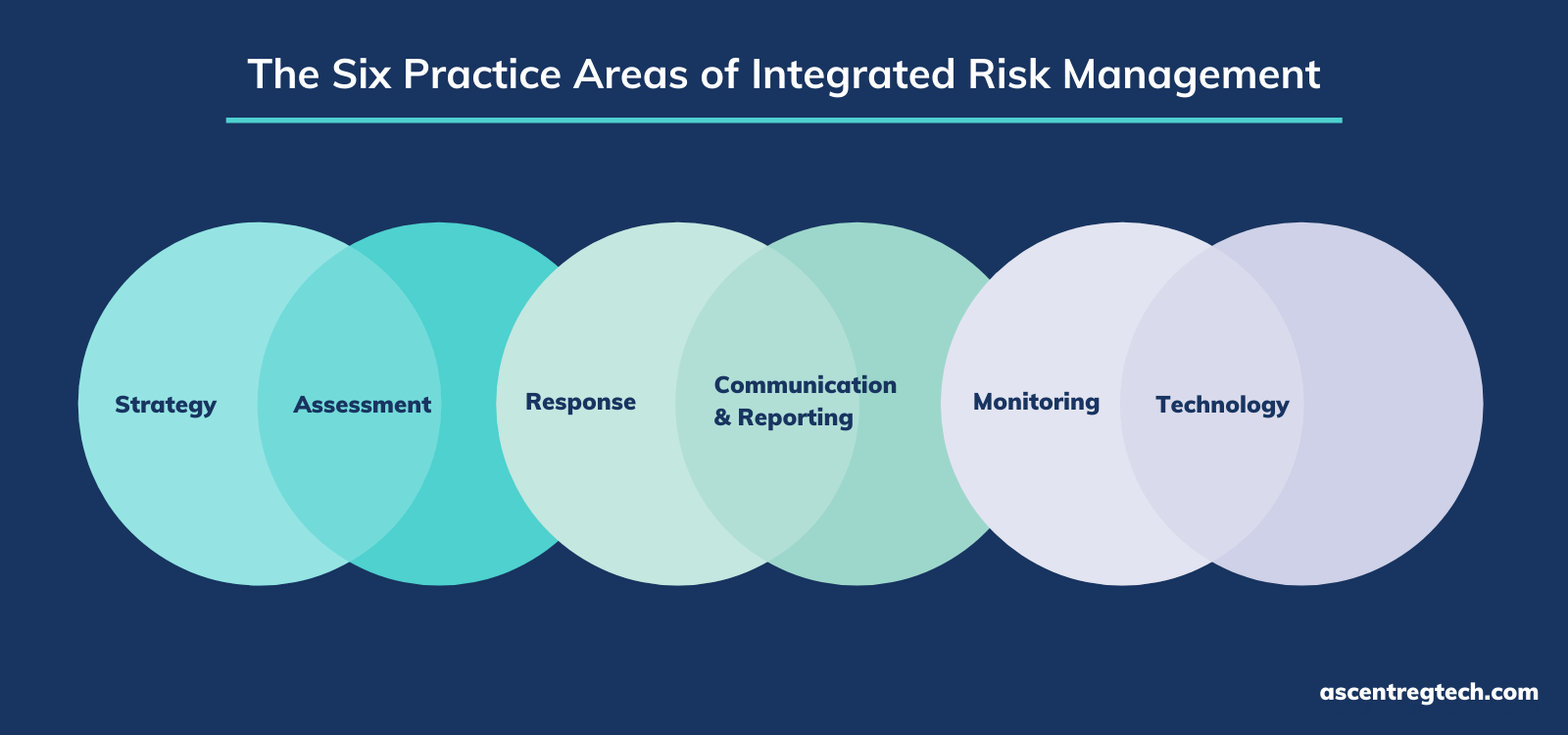 The Six Practice Areas of Integrated Risk Management

Strategy

Assessment

Response

Communication & Reporting

Monitoring

Technology

ascentregtech.com